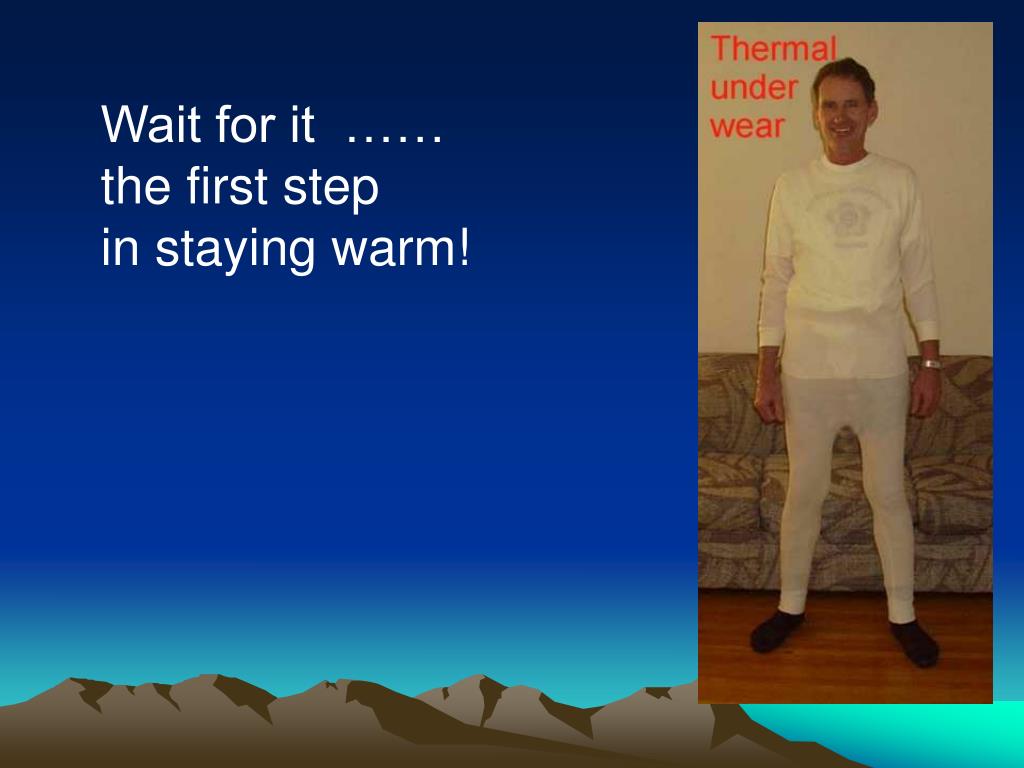 Wait for it ……
the first step
in staying warm!

Thermal
under
wear